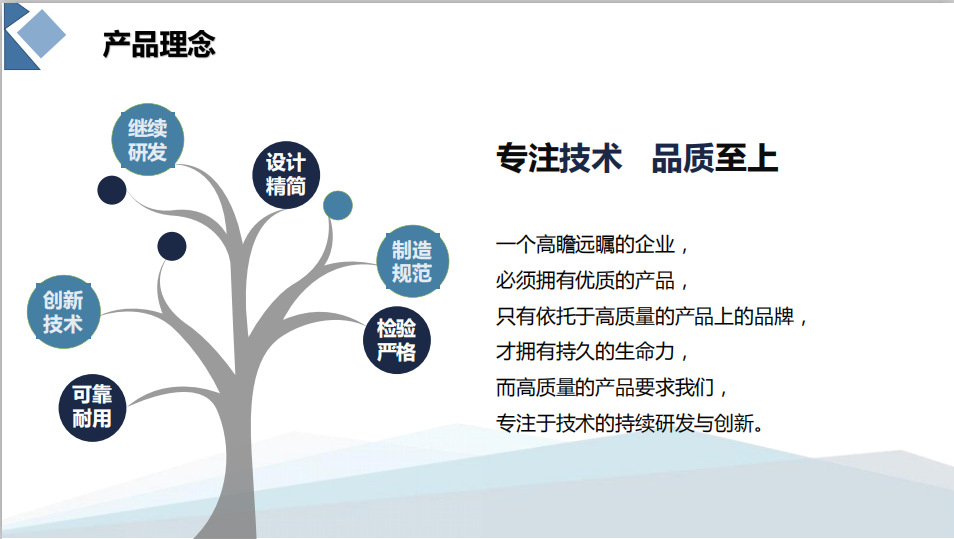 产品理念

继续研发

设计精简

制造规范

创新技术

检验严格

可靠耐用

专注技术　品质至上

一个高瞻远瞩的企业，
必须拥有优质的产品，
只有依托于高质量的产品上的品牌，
才拥有持久的生命力，
而高质量的产品要求我们，
专注于技术的持续研发与创新。